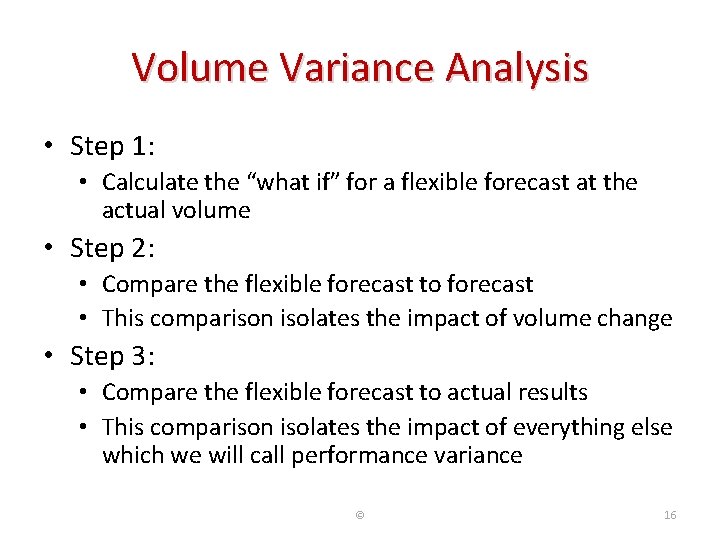 Volume Variance Analysis

• Step 1:
  • Calculate the "what if" for a flexible forecast at the actual volume
• Step 2:
  • Compare the flexible forecast to forecast
  • This comparison isolates the impact of volume change
• Step 3:
  • Compare the flexible forecast to actual results
  • This comparison isolates the impact of everything else which we will call performance variance

©

16